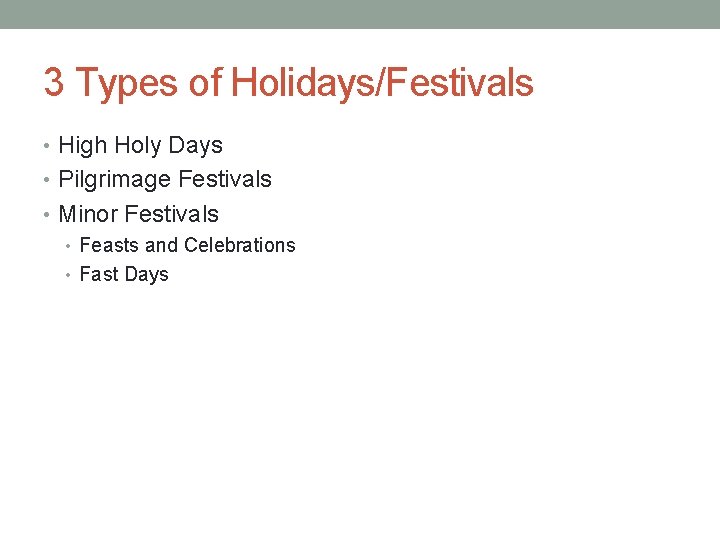 3 Types of Holidays/Festivals

• High Holy Days
• Pilgrimage Festivals
• Minor Festivals
  • Feasts and Celebrations
  • Fast Days